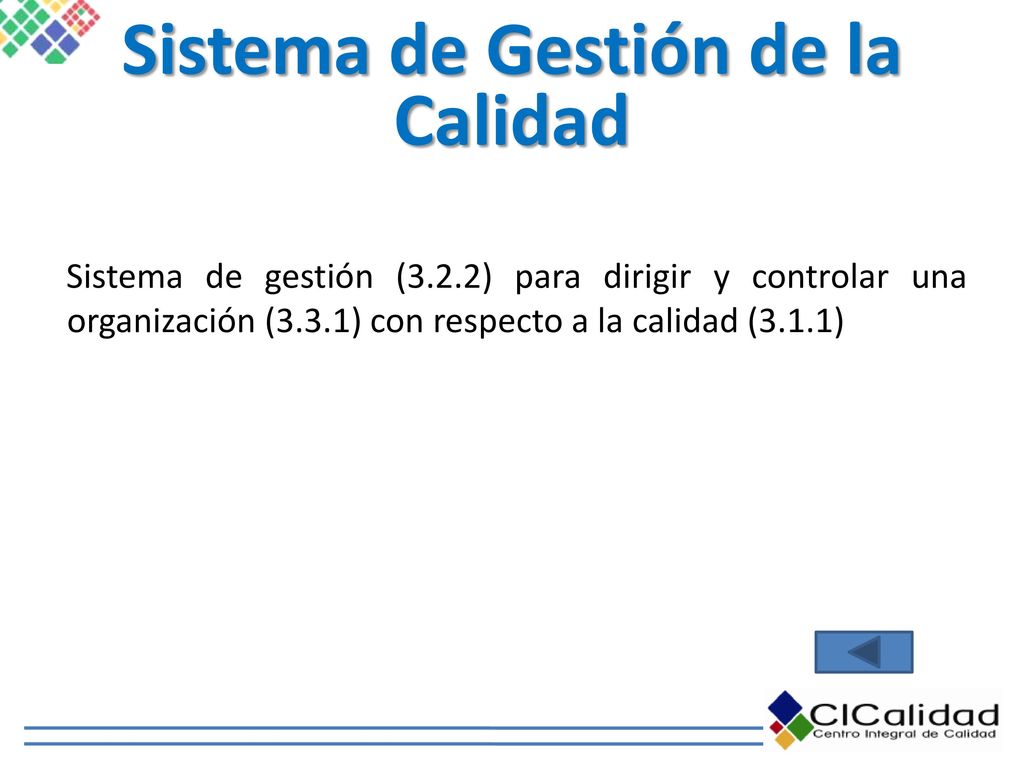 Sistema de Gestión de la Calidad

Sistema de gestión (3.2.2) para dirigir y controlar una organización (3.3.1) con respecto a la calidad (3.1.1)

CICalidad
Centro Integral de Calidad